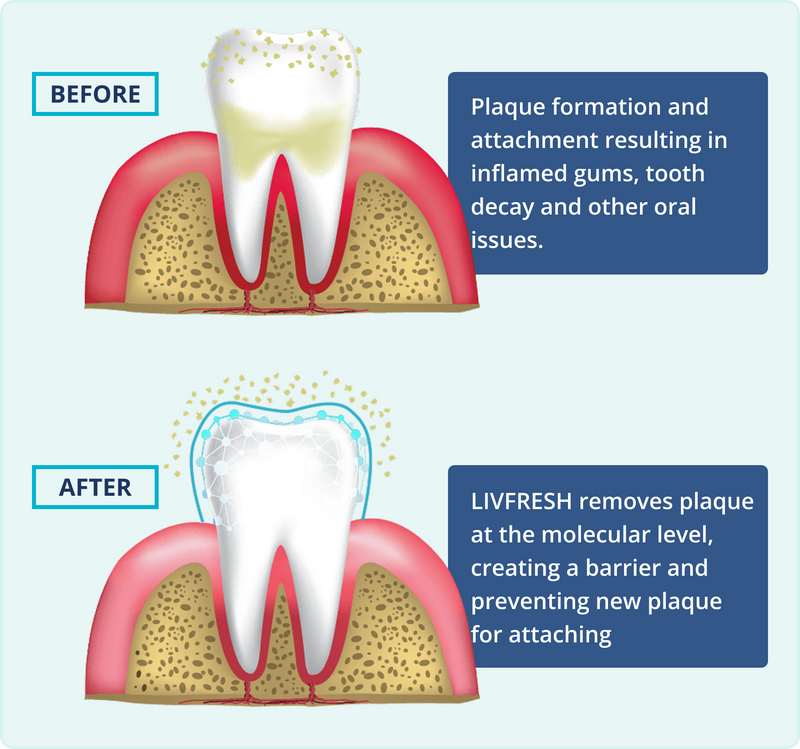 BEFORE

Plaque formation and attachment resulting in inflamed gums, tooth decay and other oral issues.

AFTER

LIVFRESH removes plaque at the molecular level, creating a barrier and preventing new plaque for attaching